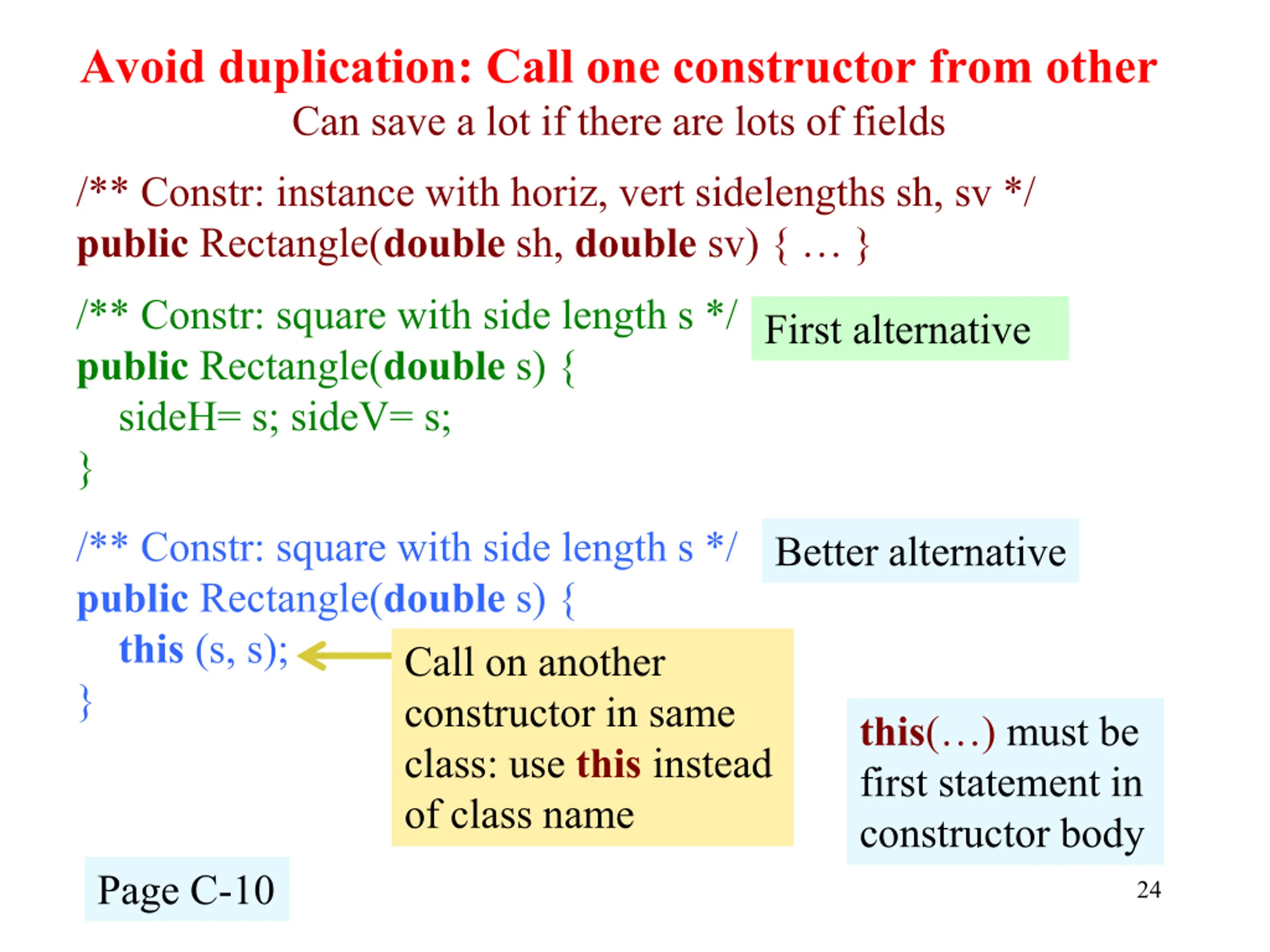 Avoid duplication: Call one constructor from other

Can save a lot if there are lots of fields

/** Constr: instance with horiz, vert sidelengths sh, sv */
public Rectangle(double sh, double sv) { … }

/** Constr: square with side length s */
public Rectangle(double s) {
sideH= s; sideV= s;
}

First alternative

/** Constr: square with side length s */
public Rectangle(double s) {
this (s, s);
}

Better alternative

Call on another constructor in same class: use this instead of class name

this(…) must be first statement in constructor body

Page C-10

24